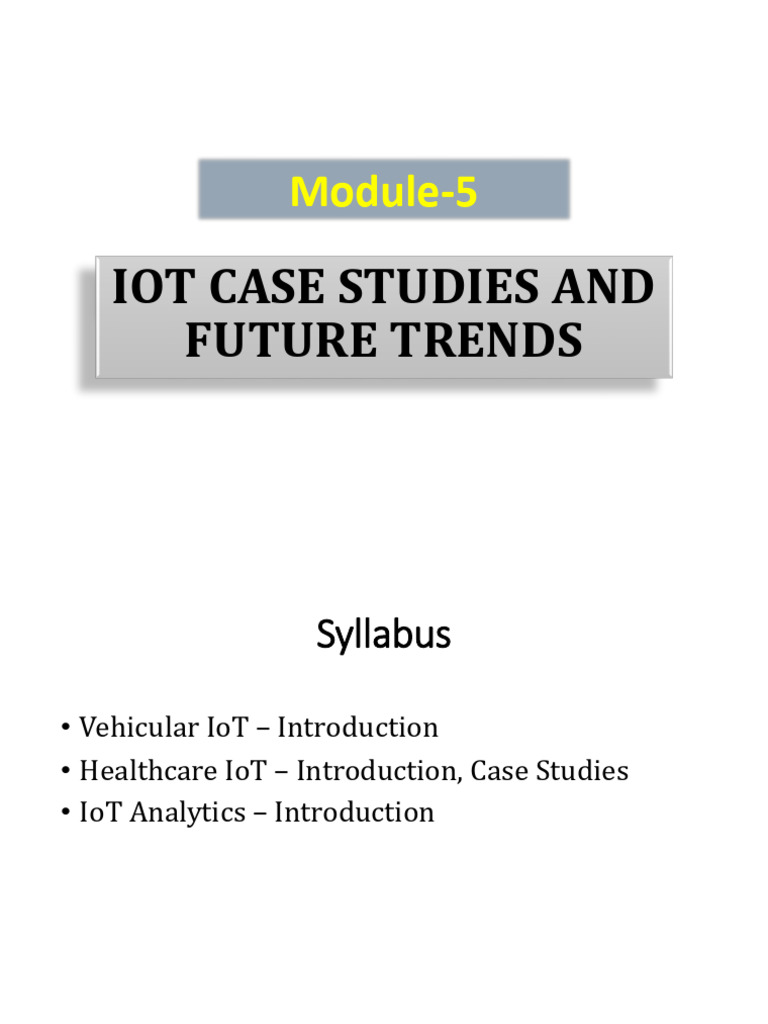 Module-5

IOT CASE STUDIES AND FUTURE TRENDS

Syllabus

• Vehicular IoT – Introduction
• Healthcare IoT – Introduction, Case Studies
• IoT Analytics – Introduction